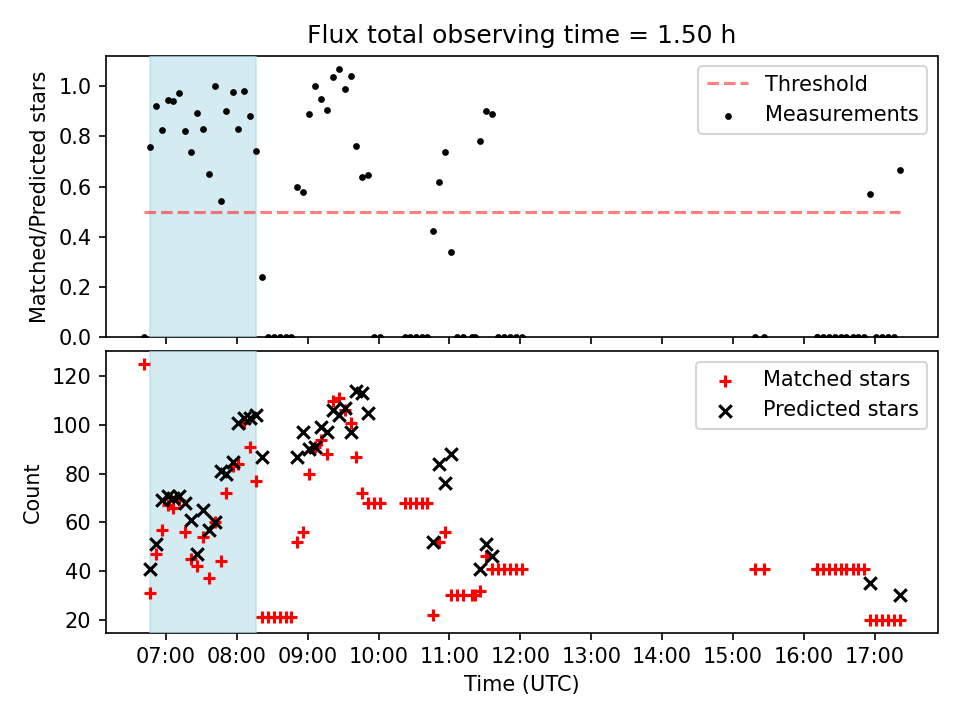 Flux total observing time = 1.50 h

Matched/Predicted stars

1.0
0.8
0.6
0.4
0.2
0.0

Threshold
Measurements

Count

120
100
80
60
40
20

Matched stars
Predicted stars

07:00 08:00 09:00 10:00 11:00 12:00 13:00 14:00 15:00 16:00 17:00

Time (UTC)